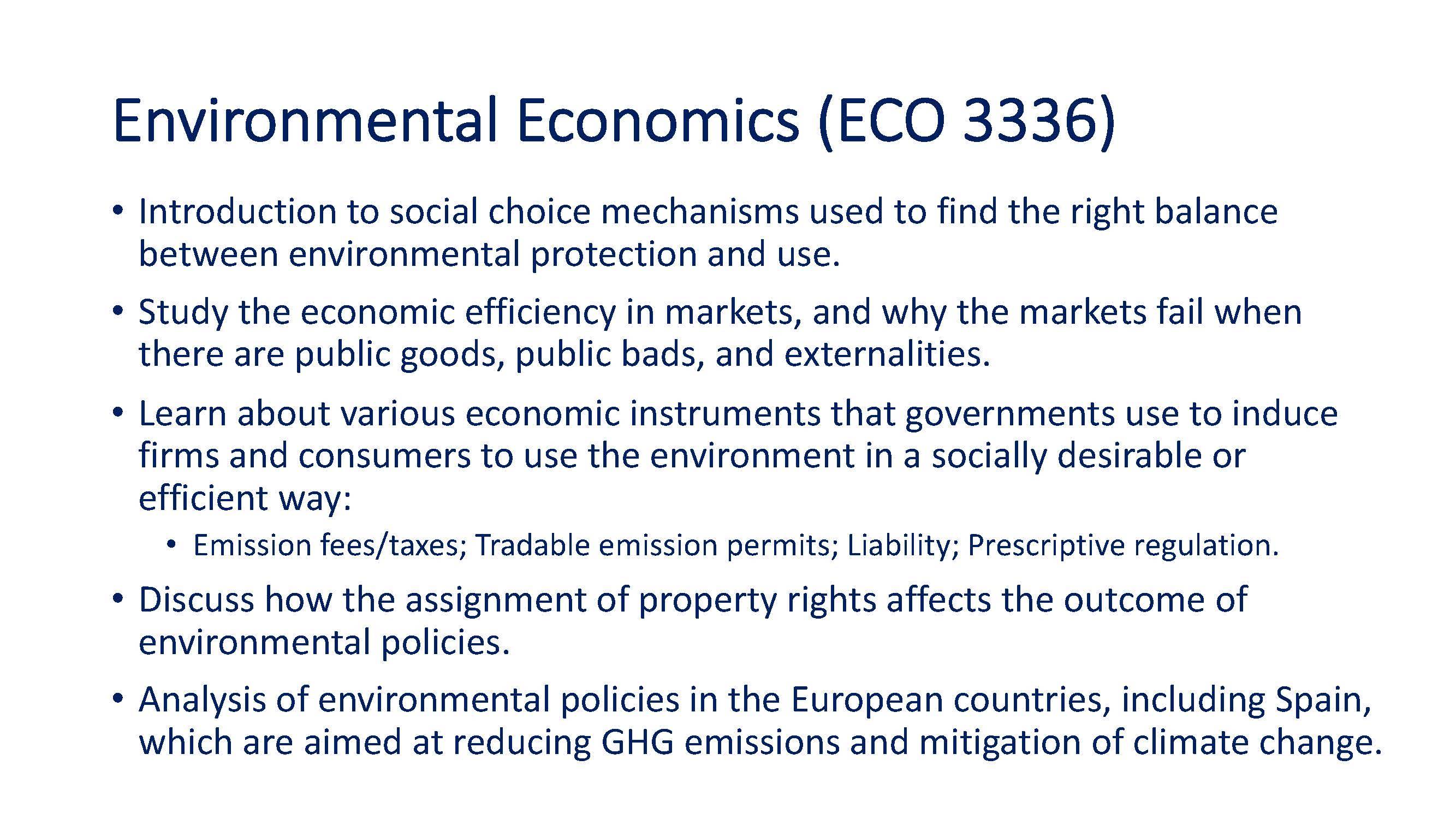 Environmental Economics (ECO 3336)

• Introduction to social choice mechanisms used to find the right balance between environmental protection and use.

• Study the economic efficiency in markets, and why the markets fail when there are public goods, public bads, and externalities.

• Learn about various economic instruments that governments use to induce firms and consumers to use the environment in a socially desirable or efficient way:
  • Emission fees/taxes; Tradable emission permits; Liability; Prescriptive regulation.

• Discuss how the assignment of property rights affects the outcome of environmental policies.

• Analysis of environmental policies in the European countries, including Spain, which are aimed at reducing GHG emissions and mitigation of climate change.